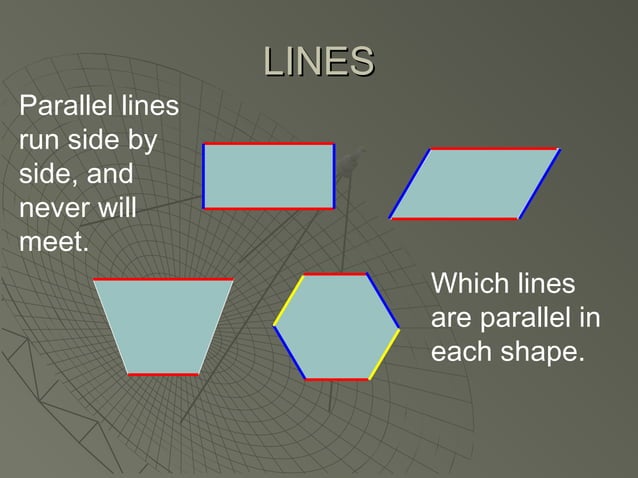 LINES

Parallel lines run side by side, and never will meet.

Which lines are parallel in each shape.